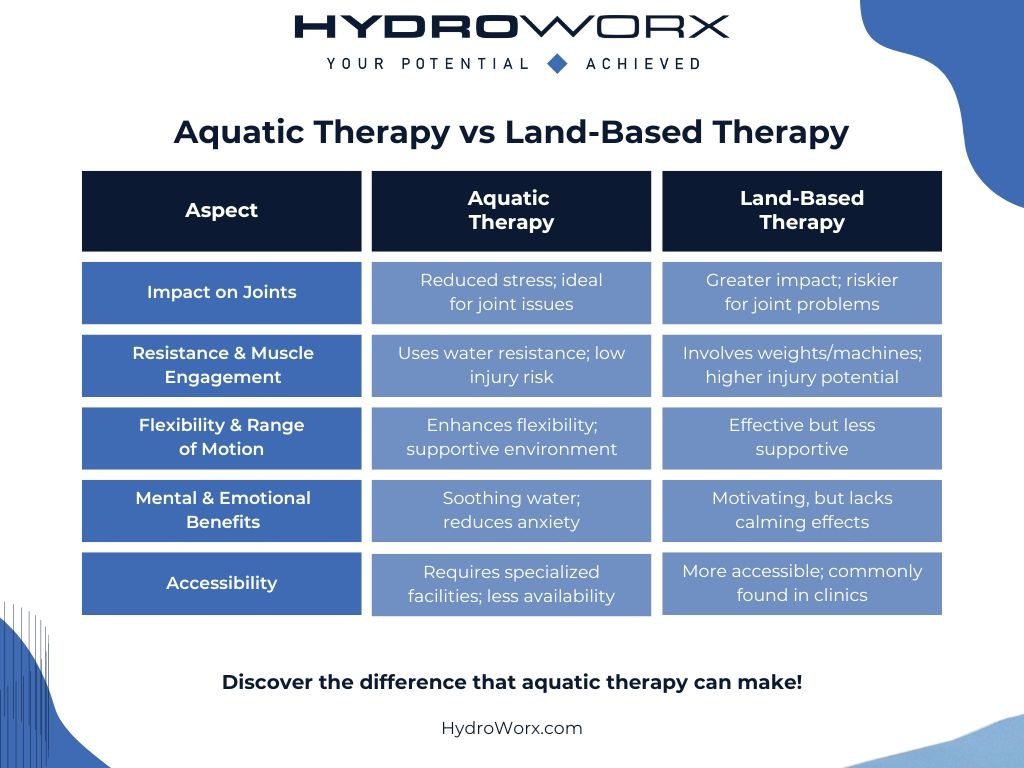 HYDROWORX
YOUR POTENTIAL ACHIEVED

Aquatic Therapy vs Land-Based Therapy

| Aspect | Aquatic Therapy | Land-Based Therapy |
|---|---|---|
| Impact on Joints | Reduced stress; ideal for joint issues | Greater impact; riskier for joint problems |
| Resistance & Muscle Engagement | Uses water resistance; low injury risk | Involves weights/machines; higher injury potential |
| Flexibility & Range of Motion | Enhances flexibility; supportive environment | Effective but less supportive |
| Mental & Emotional Benefits | Soothing water; reduces anxiety | Motivating, but lacks calming effects |
| Accessibility | Requires specialized facilities; less availability | More accessible; commonly found in clinics |

Discover the difference that aquatic therapy can make!

HydroWorx.com